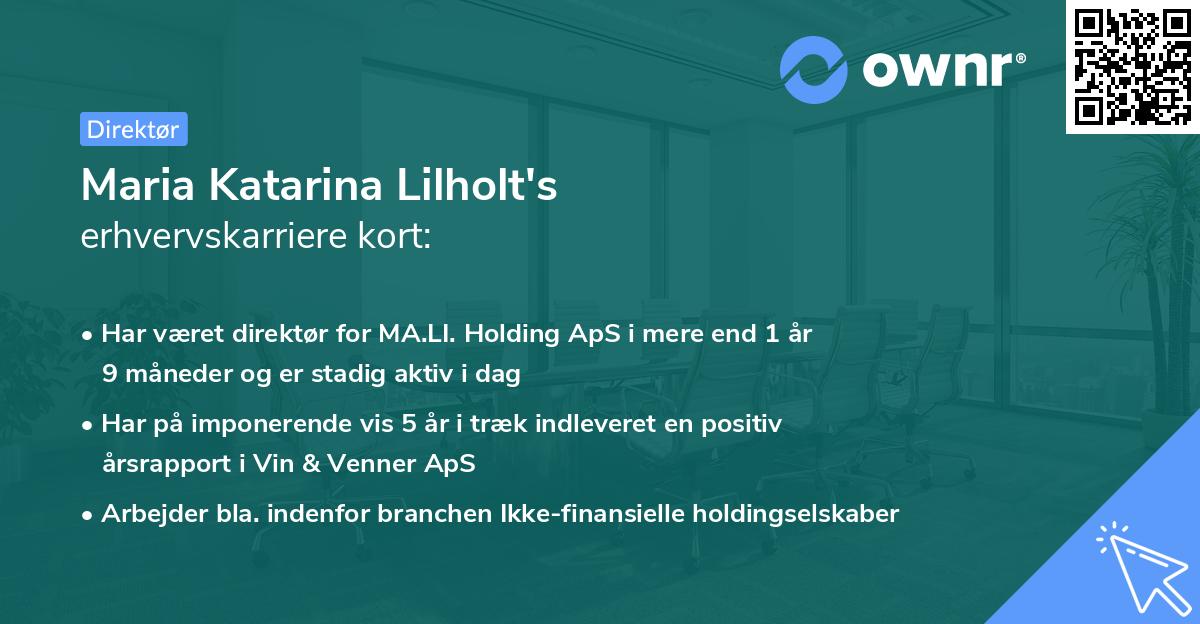 ownr®

Direktør

Maria Katarina Lilholt's
erhvervskarriere kort:

• Har været direktør for MA.LI. Holding ApS i mere end 1 år 9 måneder og er stadig aktiv i dag

• Har på imponerende vis 5 år i træk indleveret en positiv årsrapport i Vin & Venner ApS

• Arbejder bla. indenfor branchen Ikke-finansielle holdingselskaber